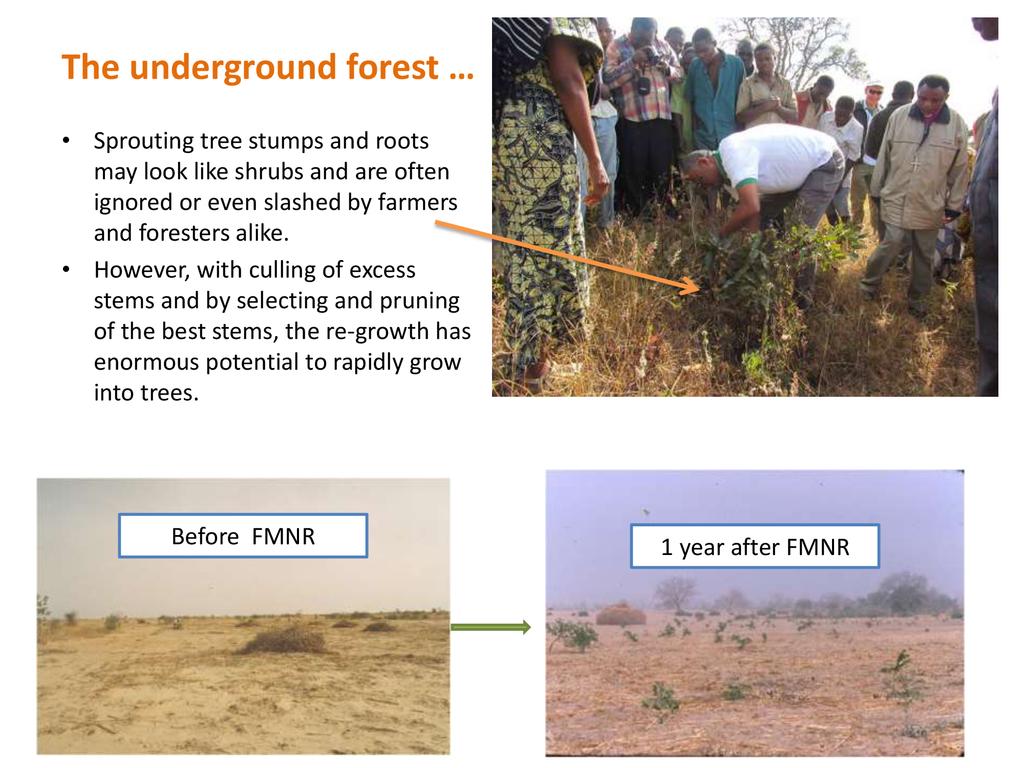 The underground forest …

• Sprouting tree stumps and roots may look like shrubs and are often ignored or even slashed by farmers and foresters alike.

• However, with culling of excess stems and by selecting and pruning of the best stems, the re-growth has enormous potential to rapidly grow into trees.

Before FMNR

1 year after FMNR